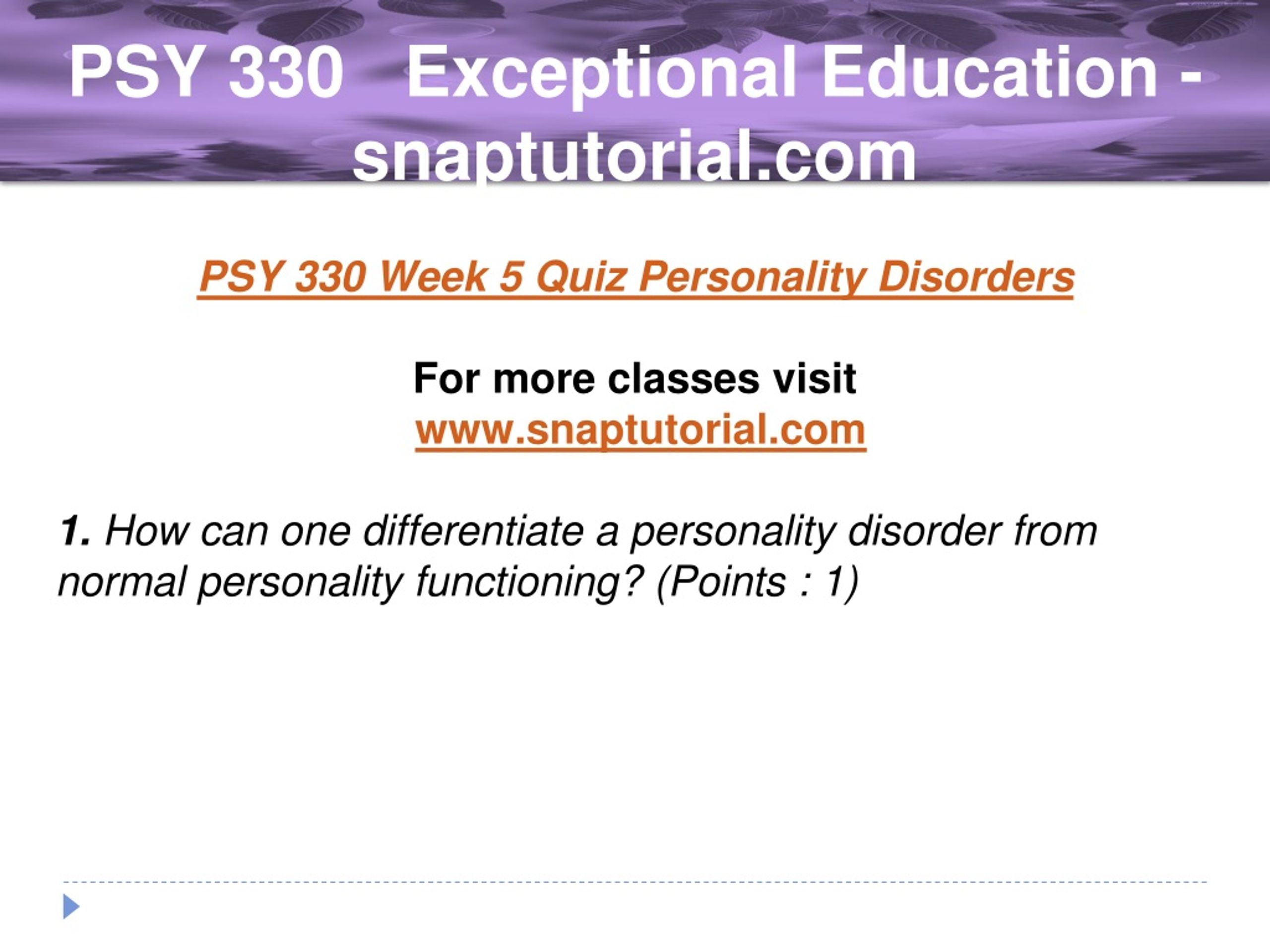 PSY 330 Exceptional Education - snaptutorial.com

PSY 330 Week 5 Quiz Personality Disorders

For more classes visit
www.snaptutorial.com

1. How can one differentiate a personality disorder from normal personality functioning? (Points : 1)